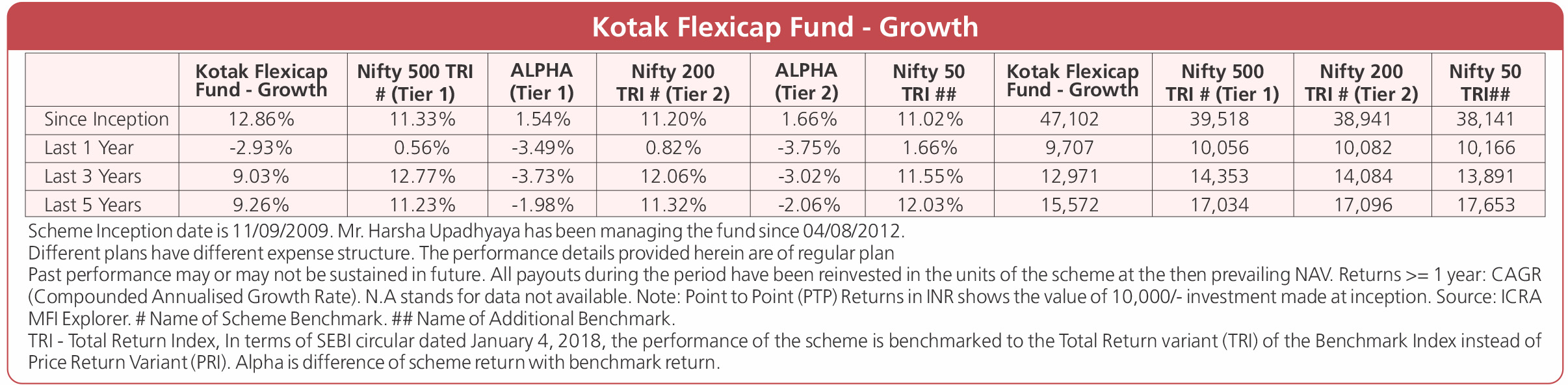 Kotak Flexicap Fund - Growth

| | Kotak Flexicap Fund - Growth | Nifty 500 TRI # (Tier 1) | ALPHA (Tier 1) | Nifty 200 TRI # (Tier 2) | ALPHA (Tier 2) | Nifty 50 TRI ## | Kotak Flexicap Fund - Growth | Nifty 500 TRI # (Tier 1) | Nifty 200 TRI # (Tier 2) | Nifty 50 TRI## |
|---|---|---|---|---|---|---|---|---|---|---|
| Since Inception | 12.86% | 11.33% | 1.54% | 11.20% | 1.66% | 11.02% | 47,102 | 39,518 | 38,941 | 38,141 |
| Last 1 Year | -2.93% | 0.56% | -3.49% | 0.82% | -3.75% | 1.66% | 9,707 | 10,056 | 10,082 | 10,166 |
| Last 3 Years | 9.03% | 12.77% | -3.73% | 12.06% | -3.02% | 11.55% | 12,971 | 14,353 | 14,084 | 13,891 |
| Last 5 Years | 9.26% | 11.23% | -1.98% | 11.32% | -2.06% | 12.03% | 15,572 | 17,034 | 17,096 | 17,653 |

Scheme Inception date is 11/09/2009. Mr. Harsha Upadhyaya has been managing the fund since 04/08/2012.
Different plans have different expense structure. The performance details provided herein are of regular plan
Past performance may or may not be sustained in future. All payouts during the period have been reinvested in the units of the scheme at the then prevailing NAV. Returns >= 1 year: CAGR (Compounded Annualised Growth Rate). N.A stands for data not available. Note: Point to Point (PTP) Returns in INR shows the value of 10,000/- investment made at inception. Source: ICRA MFI Explorer. # Name of Scheme Benchmark. ## Name of Additional Benchmark.
TRI - Total Return Index, In terms of SEBI circular dated January 4, 2018, the performance of the scheme is benchmarked to the Total Return variant (TRI) of the Benchmark Index instead of Price Return Variant (PRI). Alpha is difference of scheme return with benchmark return.